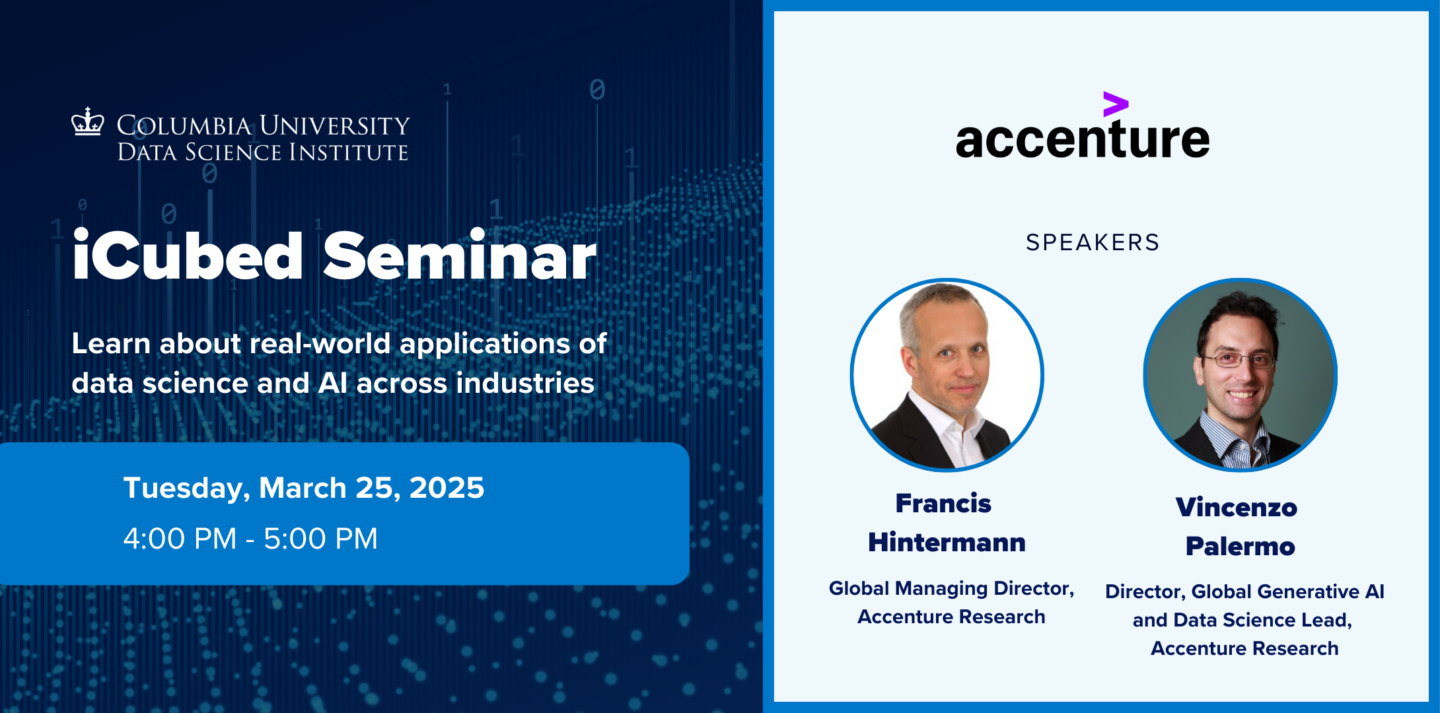 COLUMBIA UNIVERSITY
DATA SCIENCE INSTITUTE

iCubed Seminar

Learn about real-world applications of data science and AI across industries

Tuesday, March 25, 2025
4:00 PM - 5:00 PM

accenture

SPEAKERS

Francis Hintermann
Global Managing Director, Accenture Research

Vincenzo Palermo
Director, Global Generative AI and Data Science Lead, Accenture Research